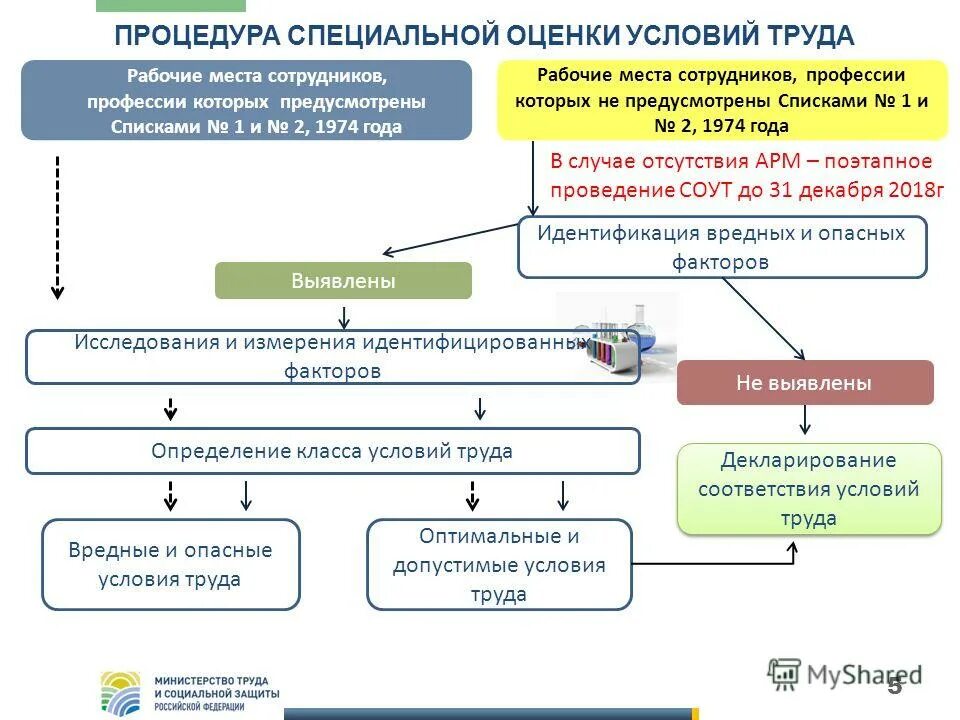 ПРОЦЕДУРА СПЕЦИАЛЬНОЙ ОЦЕНКИ УСЛОВИЙ ТРУДА

Рабочие места сотрудников, профессии которых предусмотрены Списками № 1 и № 2, 1974 года

Рабочие места сотрудников, профессии которых не предусмотрены Списками № 1 и № 2, 1974 года

В случае отсутствия АРМ – поэтапное проведение СОУТ до 31 декабря 2018г

Идентификация вредных и опасных факторов

Выявлены

Исследования и измерения идентифицированных факторов

Не выявлены

Определение класса условий труда

Декларирование соответствия условий труда

Вредные и опасные условия труда

Оптимальные и допустимые условия труда

МИНИСТЕРСТВО ТРУДА И СОЦИАЛЬНОЙ ЗАЩИТЫ РОССИЙСКОЙ ФЕДЕРАЦИИ

MyShared

5